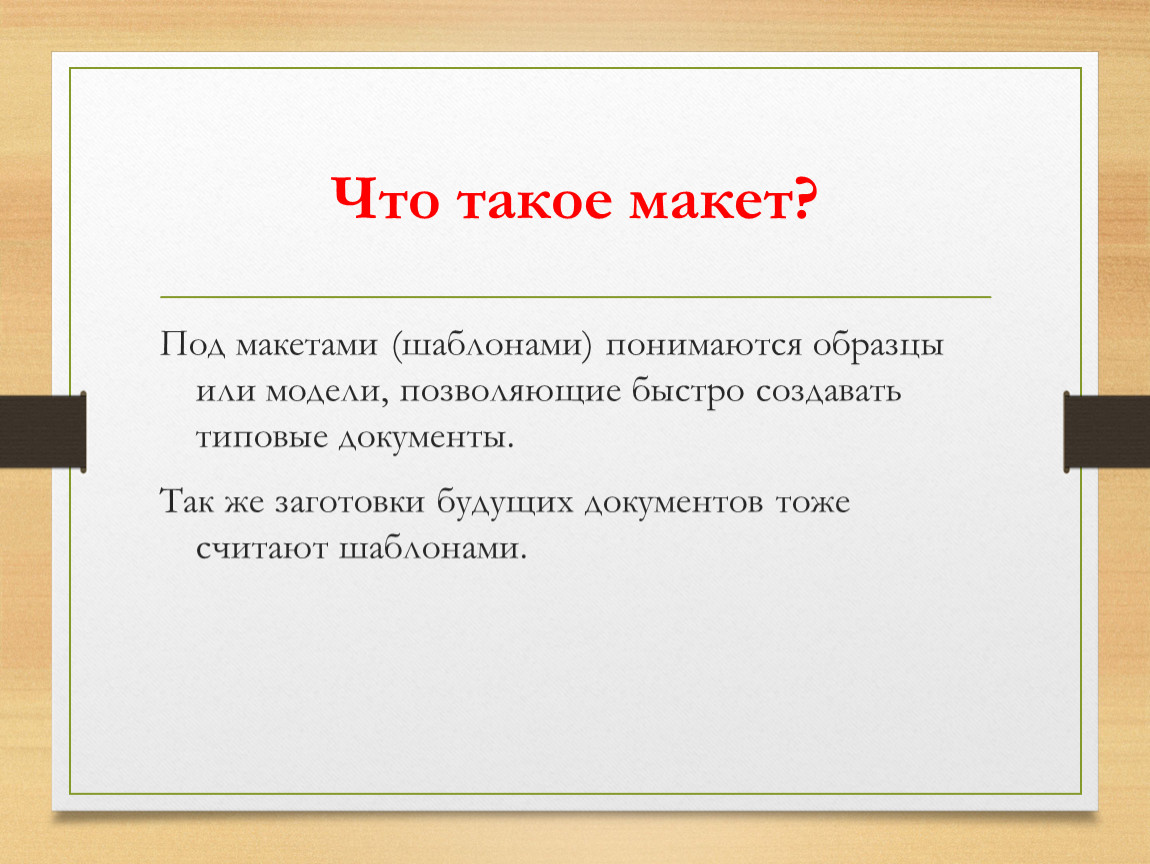 Что такое макет?

Под макетами (шаблонами) понимаются образцы или модели, позволяющие быстро создавать типовые документы.

Так же заготовки будущих документов тоже считают шаблонами.